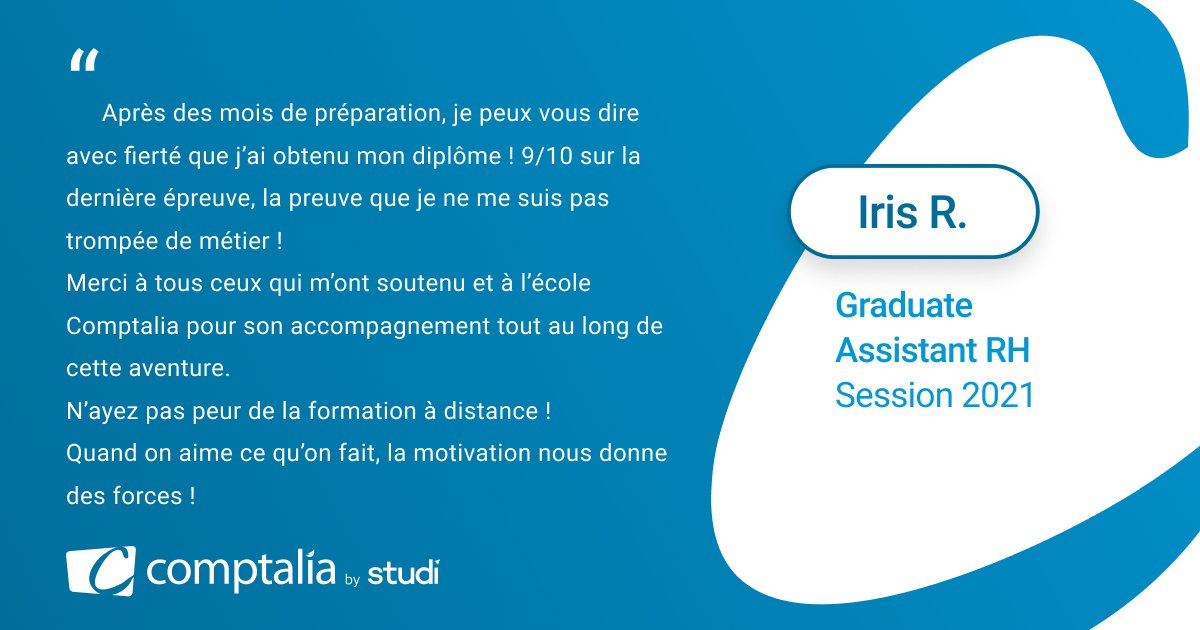 “

Après des mois de préparation, je peux vous dire avec fierté que j’ai obtenu mon diplôme ! 9/10 sur la dernière épreuve, la preuve que je ne me suis pas trompée de métier !
Merci à tous ceux qui m’ont soutenu et à l’école Comptalia pour son accompagnement tout au long de cette aventure.
N’ayez pas peur de la formation à distance !
Quand on aime ce qu’on fait, la motivation nous donne des forces !

comptalia by studi

Iris R.

Graduate Assistant RH
Session 2021